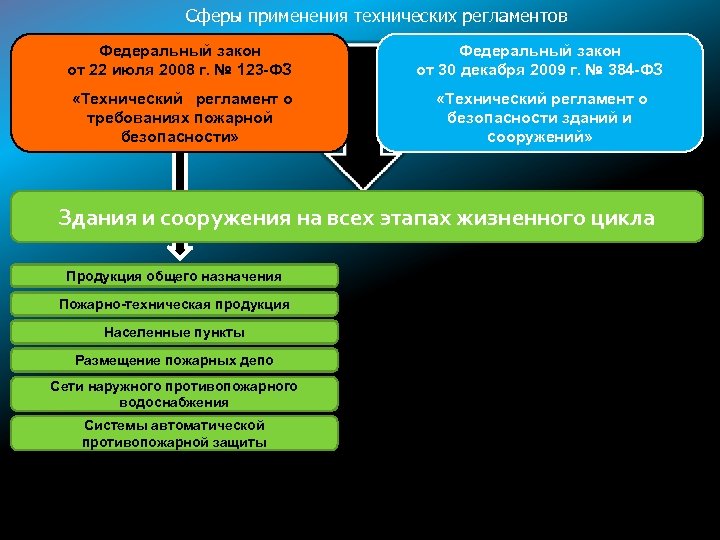 Сферы применения технических регламентов

Федеральный закон от 22 июля 2008 г. № 123-ФЗ

«Технический регламент о требованиях пожарной безопасности»

Федеральный закон от 30 декабря 2009 г. № 384-ФЗ

«Технический регламент о безопасности зданий и сооружений»

Здания и сооружения на всех этапах жизненного цикла

Продукция общего назначения

Пожарно-техническая продукция

Населенные пункты

Размещение пожарных депо

Сети наружного противопожарного водоснабжения

Системы автоматической противопожарной защиты